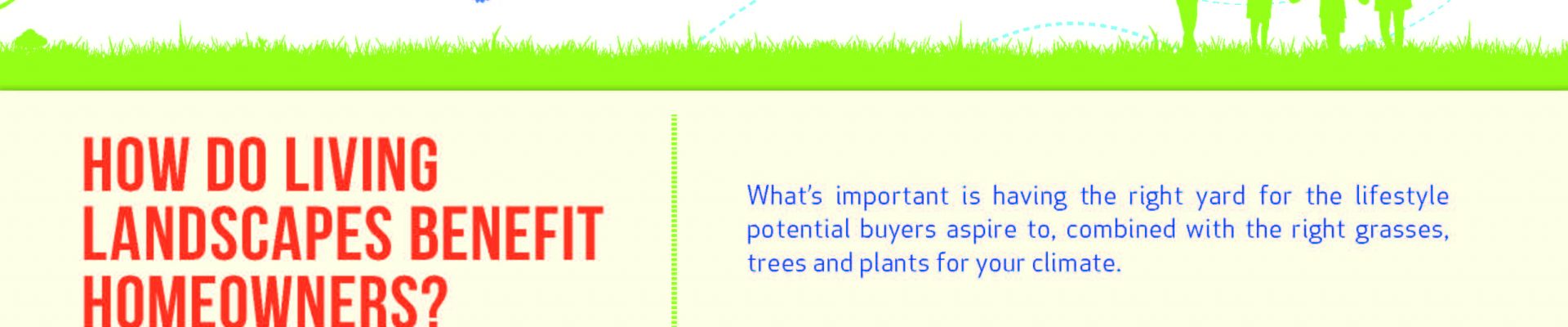 HOW DO LIVING LANDSCAPES BENEFIT HOMEOWNERS?

What's important is having the right yard for the lifestyle potential buyers aspire to, combined with the right grasses, trees and plants for your climate.